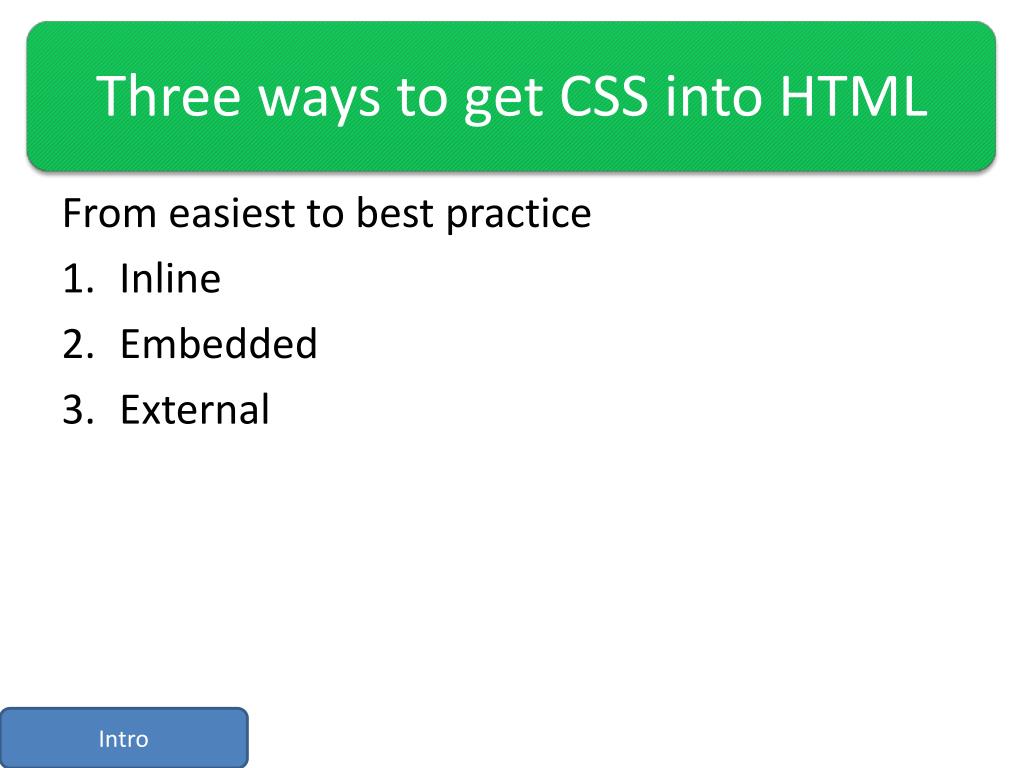 Three ways to get CSS into HTML

From easiest to best practice

1. Inline
2. Embedded
3. External

Intro